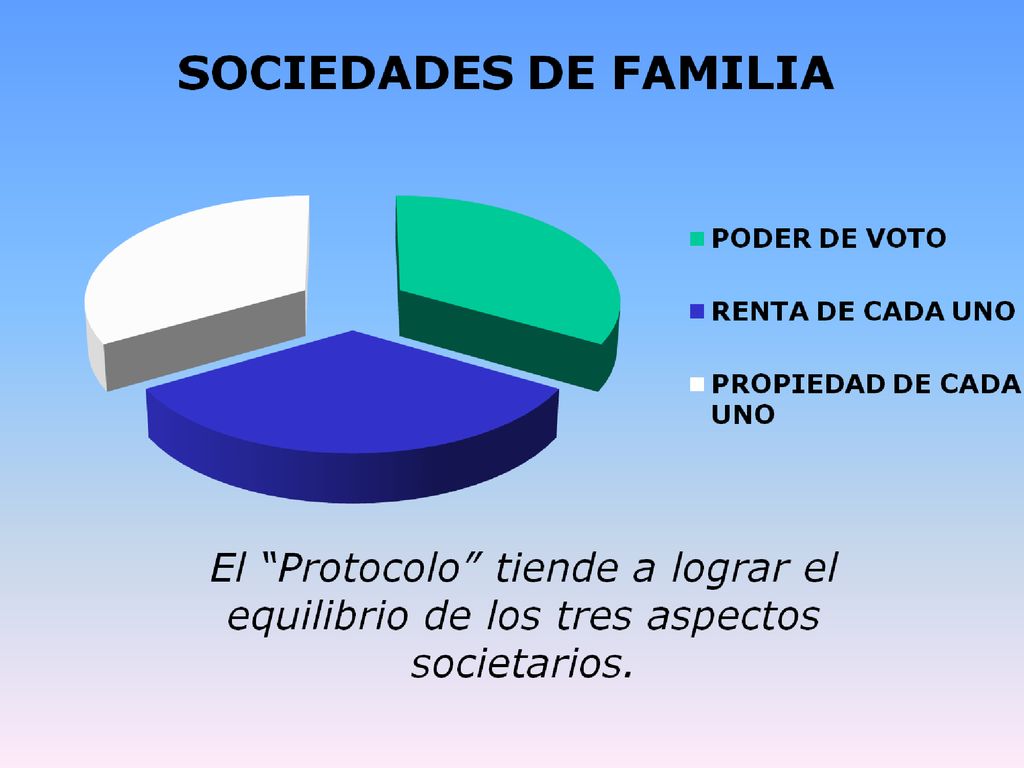 SOCIEDADES DE FAMILIA

PODER DE VOTO

RENTA DE CADA UNO

PROPIEDAD DE CADA UNO

El “Protocolo” tiende a lograr el equilibrio de los tres aspectos societarios.